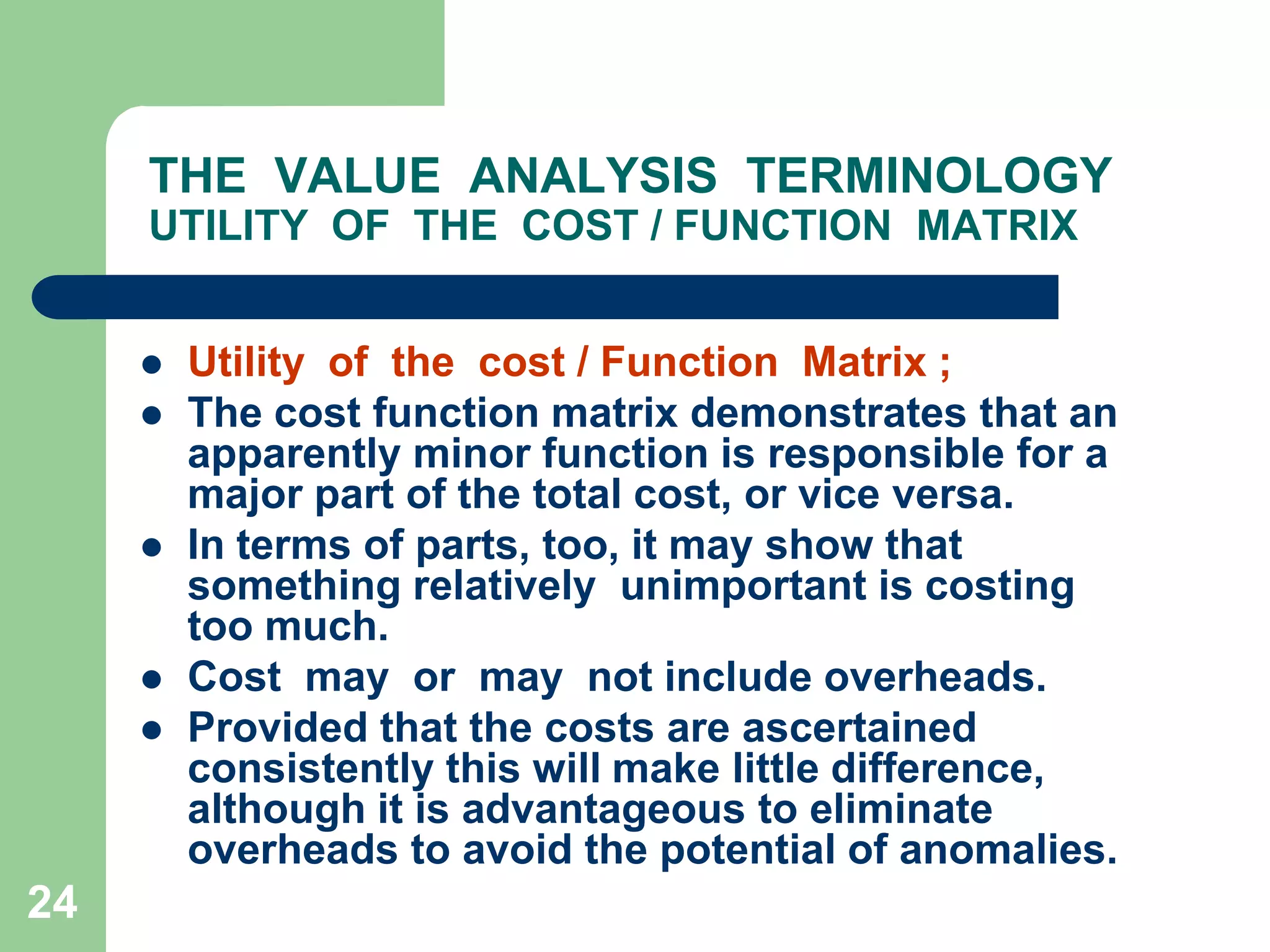 THE VALUE ANALYSIS TERMINOLOGY
UTILITY OF THE COST / FUNCTION MATRIX

- Utility of the cost / Function Matrix ;
- The cost function matrix demonstrates that an apparently minor function is responsible for a major part of the total cost, or vice versa.
- In terms of parts, too, it may show that something relatively unimportant is costing too much.
- Cost may or may not include overheads.
- Provided that the costs are ascertained consistently this will make little difference, although it is advantageous to eliminate overheads to avoid the potential of anomalies.

24